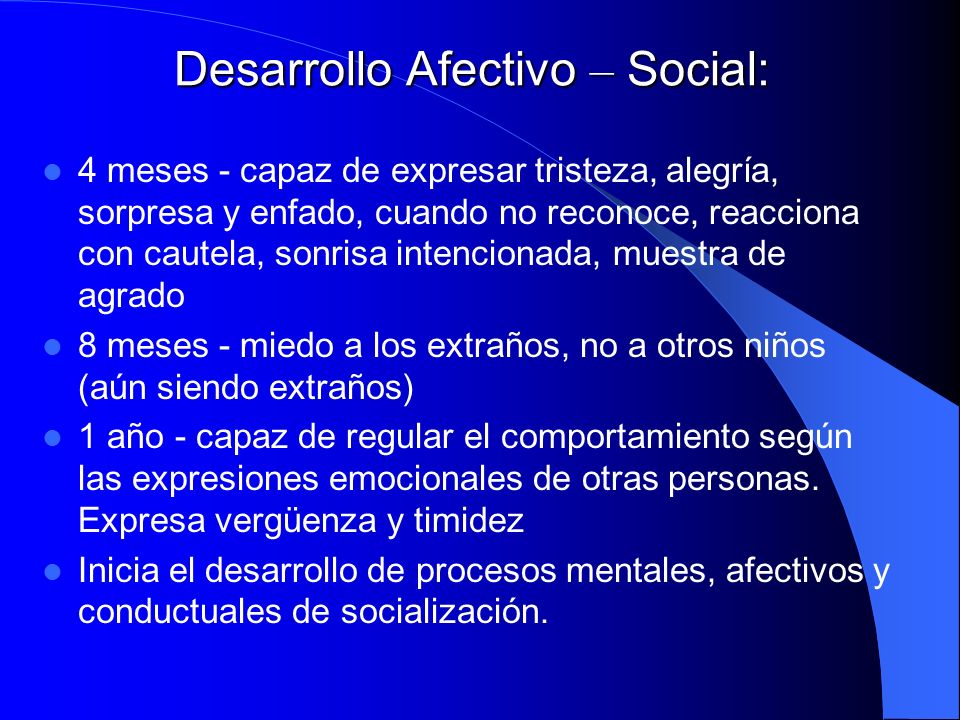 Desarrollo Afectivo – Social:

- 4 meses - capaz de expresar tristeza, alegría, sorpresa y enfado, cuando no reconoce, reacciona con cautela, sonrisa intencionada, muestra de agrado
- 8 meses - miedo a los extraños, no a otros niños (aún siendo extraños)
- 1 año - capaz de regular el comportamiento según las expresiones emocionales de otras personas. Expresa vergüenza y timidez
- Inicia el desarrollo de procesos mentales, afectivos y conductuales de socialización.